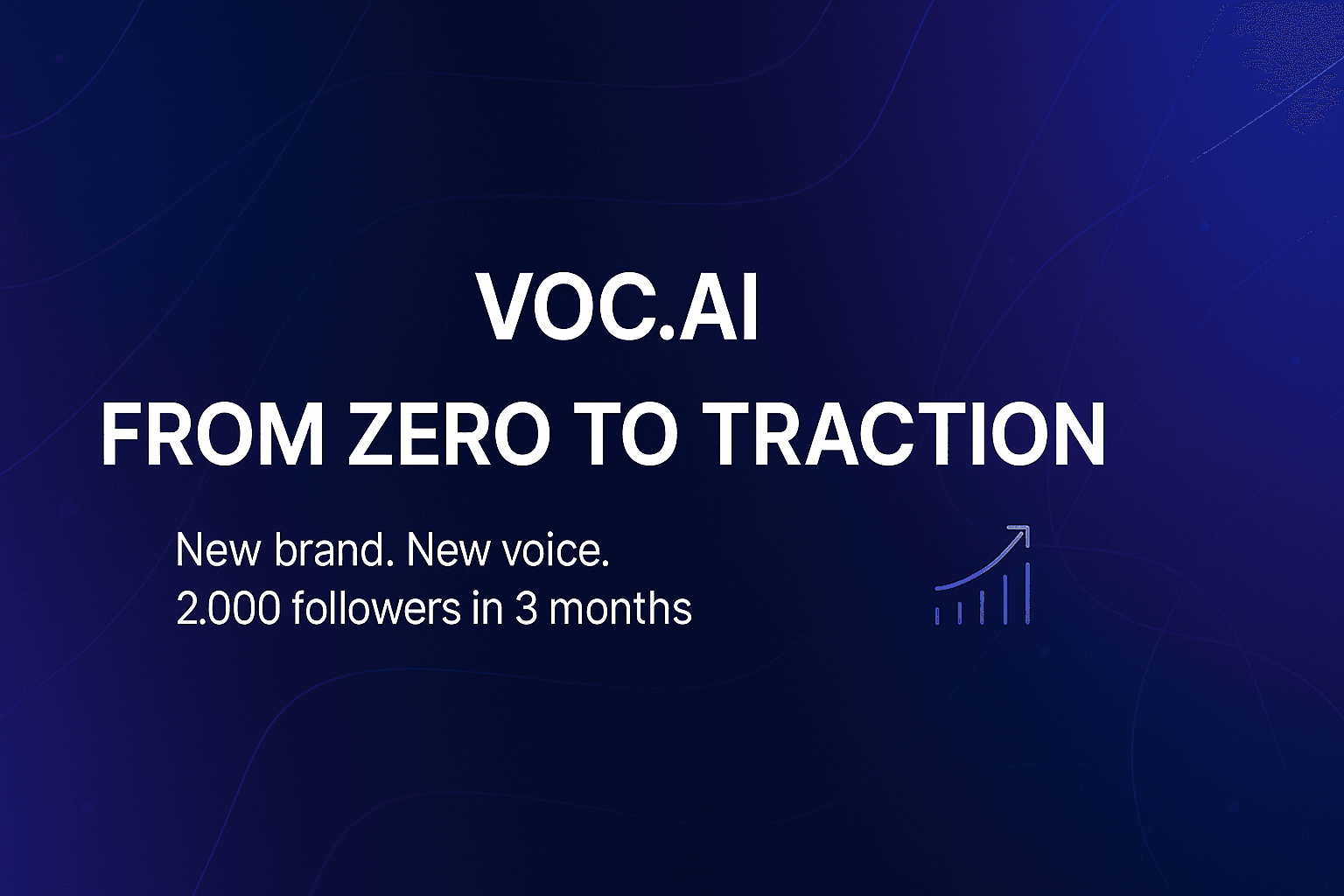 VOC.AI
FROM ZERO TO TRACTION

New brand. New voice.
2.000 followers in 3 months